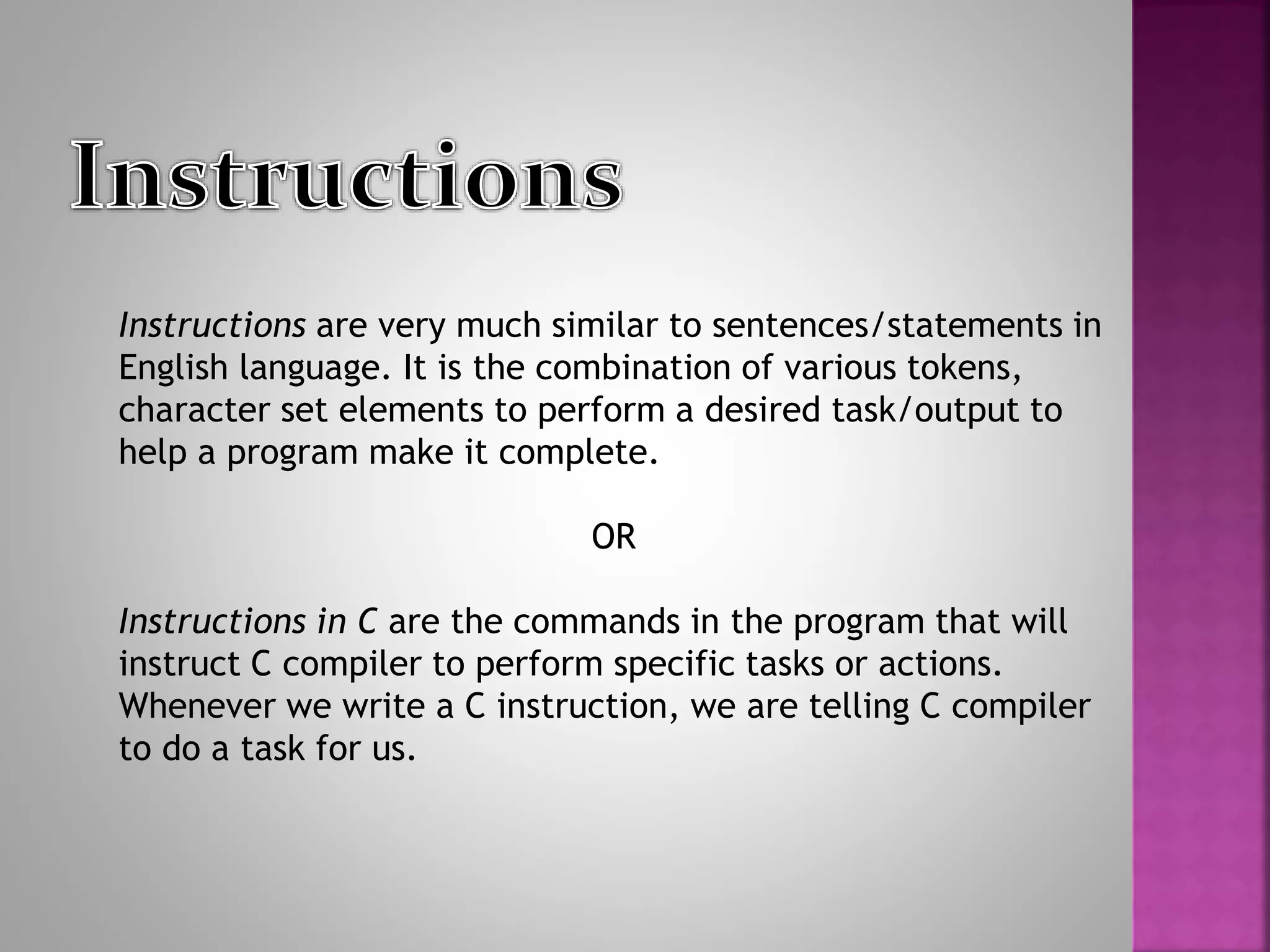 Instructions

Instructions are very much similar to sentences/statements in English language. It is the combination of various tokens, character set elements to perform a desired task/output to help a program make it complete.

OR

Instructions in C are the commands in the program that will instruct C compiler to perform specific tasks or actions. Whenever we write a C instruction, we are telling C compiler to do a task for us.